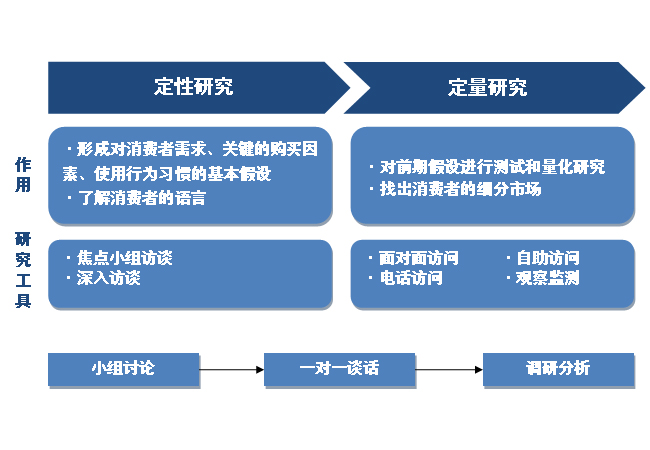 定性研究

定量研究

作用

· 形成对消费者需求、关键的购买因素、使用行为习惯的基本假设
· 了解消费者的语言

· 对前期假设进行测试和量化研究
· 找出消费者的细分市场

研究工具

· 焦点小组访谈
· 深入访谈

· 面对面访问
· 电话访问

· 自助访问
· 观察监测

小组讨论

一对一谈话

调研分析